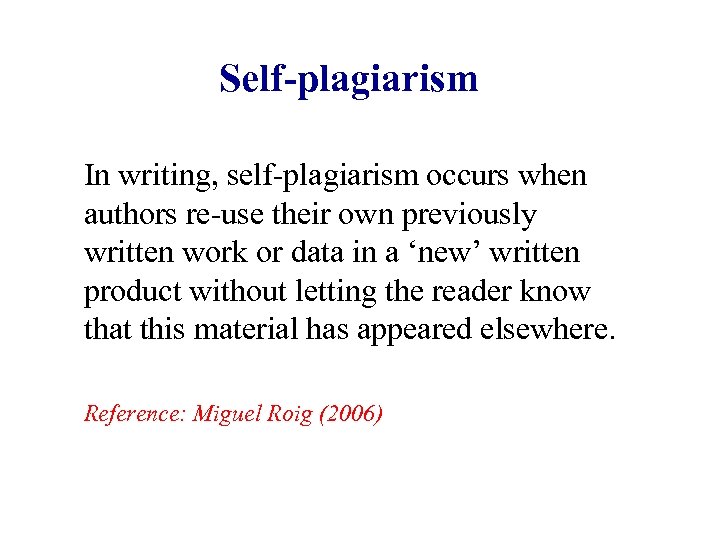 Self-plagiarism

In writing, self-plagiarism occurs when authors re-use their own previously written work or data in a ‘new’ written product without letting the reader know that this material has appeared elsewhere.

Reference: Miguel Roig (2006)